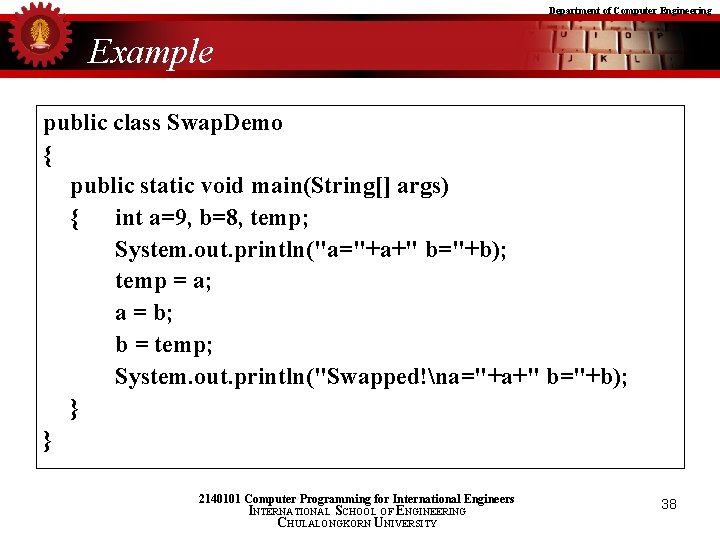 Department of Computer Engineering

Example

public class SwapDemo
{
public static void main(String[] args)
{ int a=9, b=8, temp;
System.out.println("a="+a+" b="+b);
temp = a;
a = b;
b = temp;
System.out.println("Swapped!\na="+a+" b="+b);
}
}

2140101 Computer Programming for International Engineers
INTERNATIONAL SCHOOL OF ENGINEERING
CHULALONGKORN UNIVERSITY

38